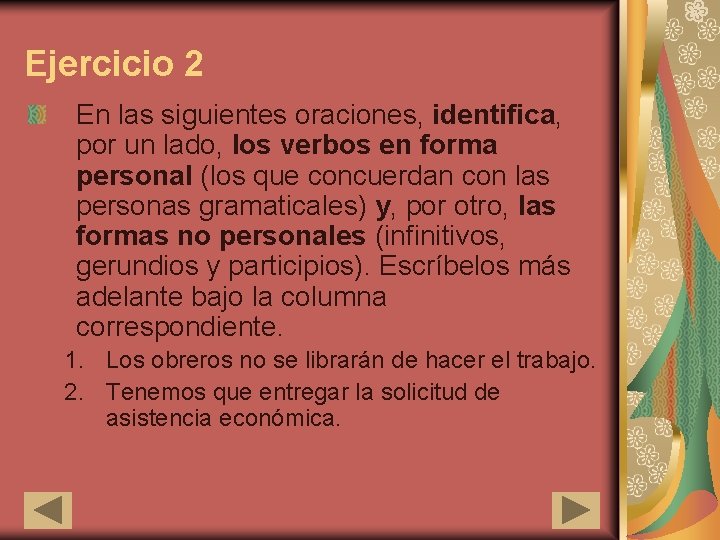 Ejercicio 2

En las siguientes oraciones, identifica, por un lado, los verbos en forma personal (los que concuerdan con las personas gramaticales) y, por otro, las formas no personales (infinitivos, gerundios y participios). Escríbelos más adelante bajo la columna correspondiente.

1. Los obreros no se librarán de hacer el trabajo.
2. Tenemos que entregar la solicitud de asistencia económica.